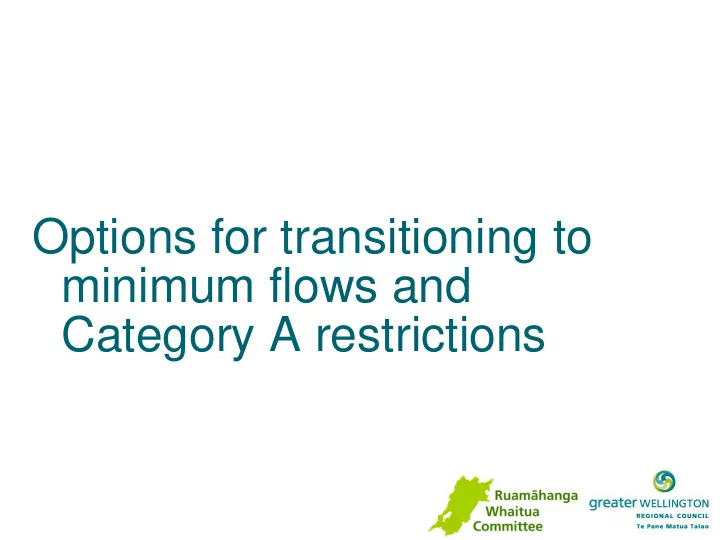 Options for transitioning to minimum flows and Category A restrictions

Ruamāhanga Whaitua Committee

greater WELLINGTON
REGIONAL COUNCIL
Te Pane Matua Taiao